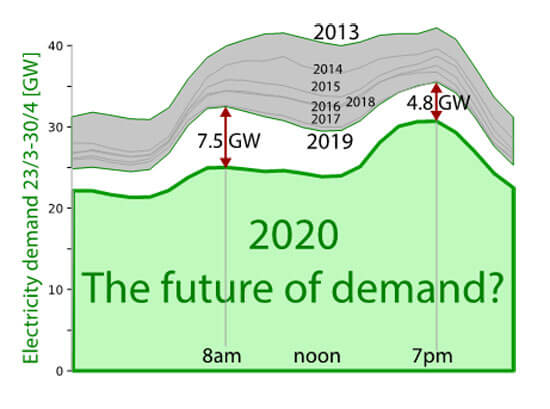 Electricity demand 23/3-30/4 [GW]

40
30
20
10
0

2013
2014
2015
2016
2018
2017
2019
7.5 GW
4.8 GW

2020
The future of demand?

8am
noon
7pm